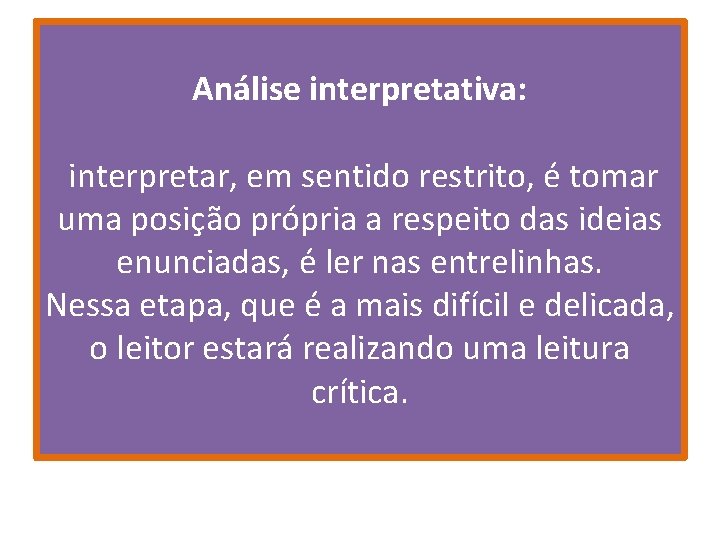 Análise interpretativa:

interpretar, em sentido restrito, é tomar uma posição própria a respeito das ideias enunciadas, é ler nas entrelinhas.
Nessa etapa, que é a mais difícil e delicada, o leitor estará realizando uma leitura crítica.